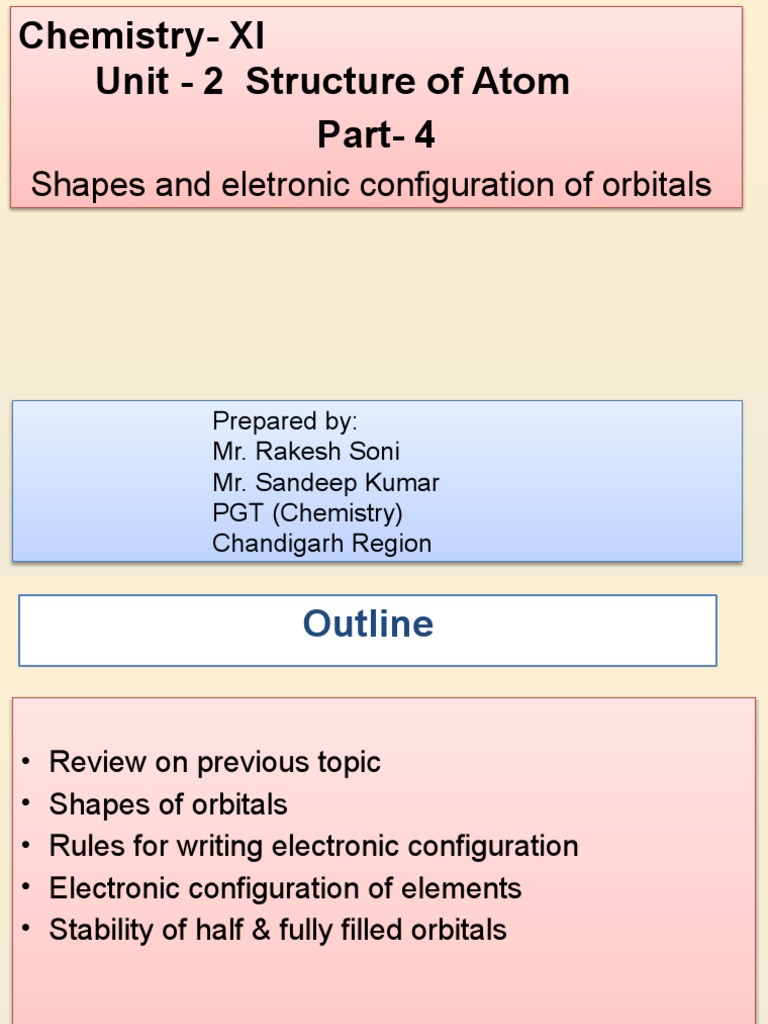 Chemistry- XI
Unit - 2 Structure of Atom
Part- 4
Shapes and eletronic configuration of orbitals

Prepared by:
Mr. Rakesh Soni
Mr. Sandeep Kumar
PGT (Chemistry)
Chandigarh Region

Outline

• Review on previous topic
• Shapes of orbitals
• Rules for writing electronic configuration
• Electronic configuration of elements
• Stability of half & fully filled orbitals